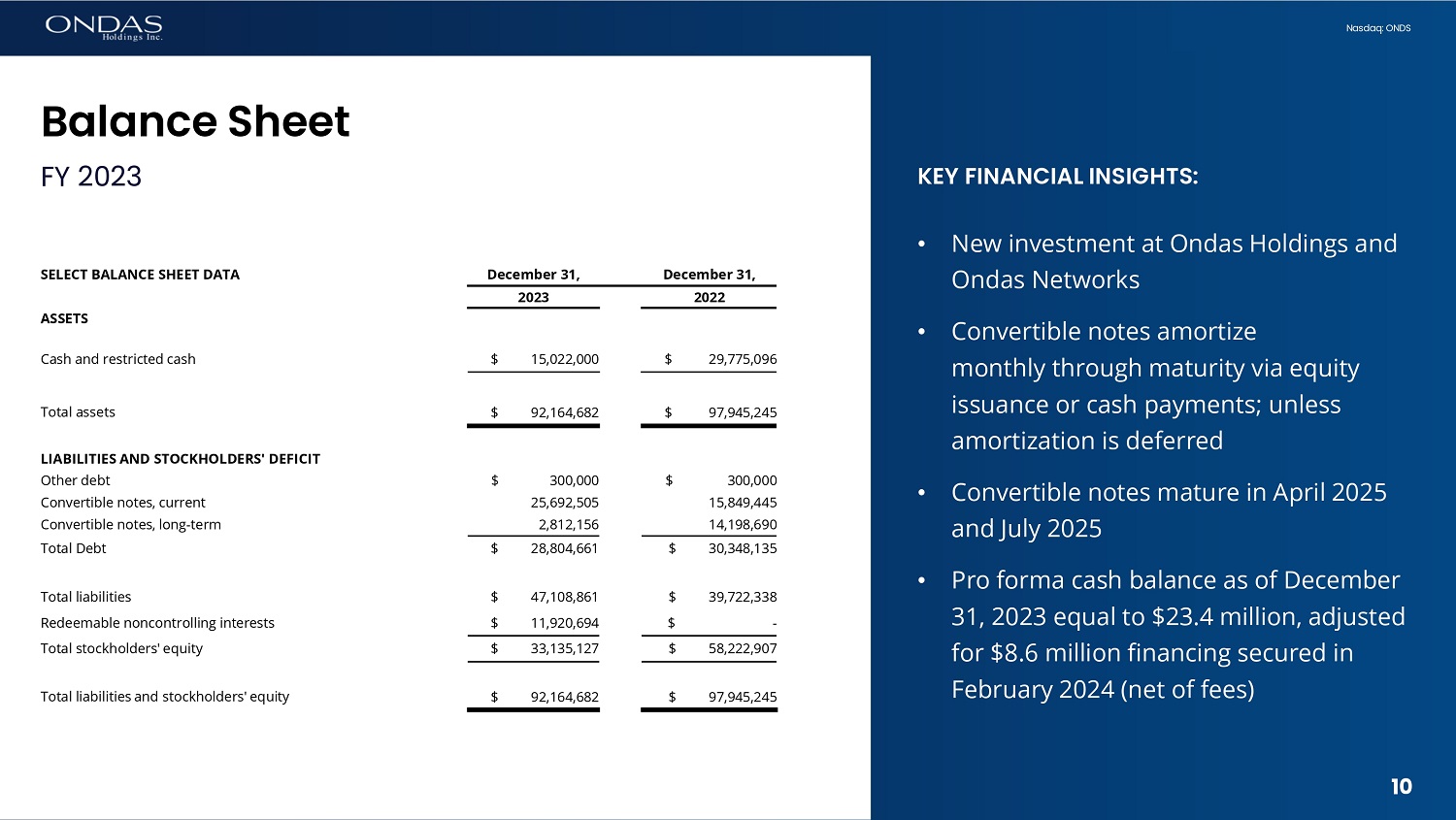 ONDAS Holdings Inc.

Nasdaq: ONDS

Balance Sheet

FY 2023

| SELECT BALANCE SHEET DATA | December 31, 2023 | December 31, 2022 |
|---|---|---|
| ASSETS | | |
| Cash and restricted cash | \$ 15,022,000 | \$ 29,775,096 |
| Total assets | \$ 92,164,682 | \$ 97,945,245 |
| LIABILITIES AND STOCKHOLDERS' DEFICIT | | |
| Other debt | \$ 300,000 | \$ 300,000 |
| Convertible notes, current | 25,692,505 | 15,849,445 |
| Convertible notes, long-term | 2,812,156 | 14,198,690 |
| Total Debt | \$ 28,804,661 | \$ 30,348,135 |
| Total liabilities | \$ 47,108,861 | \$ 39,722,338 |
| Redeemable noncontrolling interests | \$ 11,920,694 | \$ - |
| Total stockholders' equity | \$ 33,135,127 | \$ 58,222,907 |
| Total liabilities and stockholders' equity | \$ 92,164,682 | \$ 97,945,245 |

KEY FINANCIAL INSIGHTS:

• New investment at Ondas Holdings and Ondas Networks

• Convertible notes amortize monthly through maturity via equity issuance or cash payments; unless amortization is deferred

• Convertible notes mature in April 2025 and July 2025

• Pro forma cash balance as of December 31, 2023 equal to \$23.4 million, adjusted for \$8.6 million financing secured in February 2024 (net of fees)

10